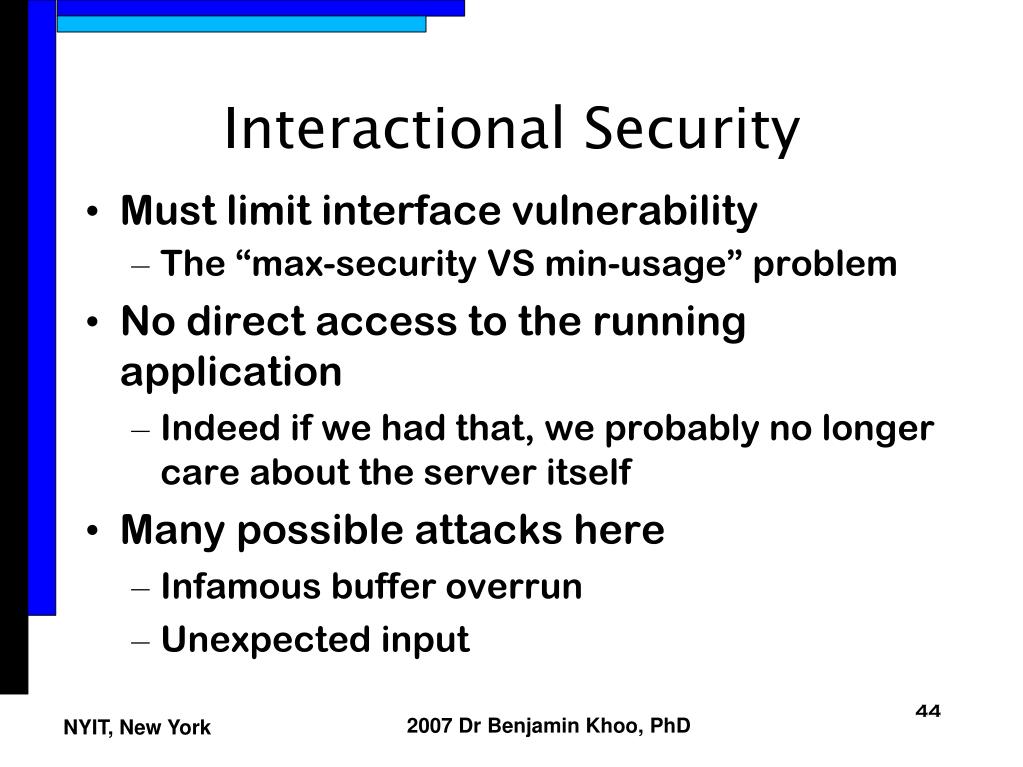 Interactional Security

• Must limit interface vulnerability
– The “max-security VS min-usage” problem
• No direct access to the running application
– Indeed if we had that, we probably no longer care about the server itself
• Many possible attacks here
– Infamous buffer overrun
– Unexpected input

NYIT, New York

2007 Dr Benjamin Khoo, PhD

44